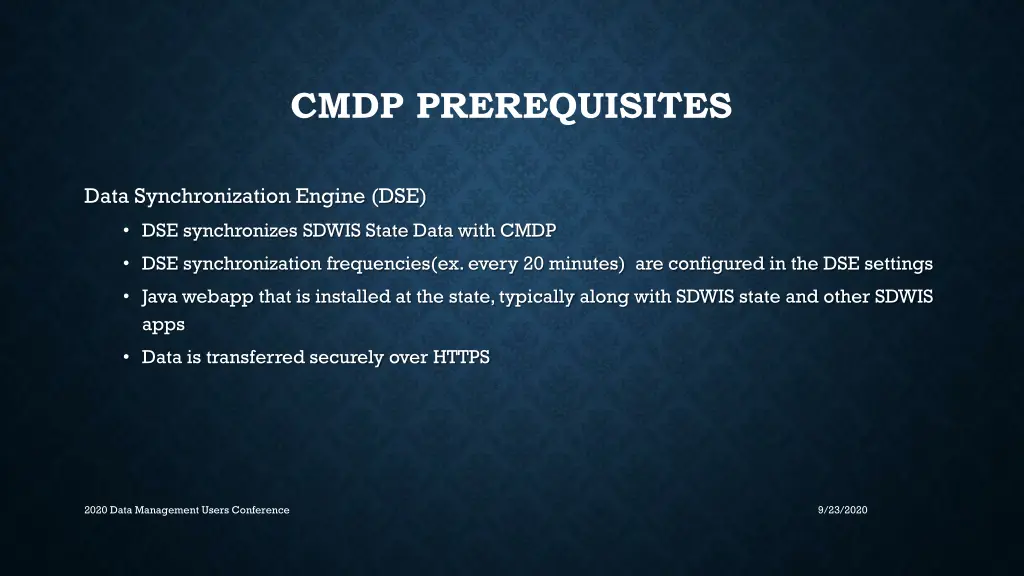 CMDP PREREQUISITES

Data Synchronization Engine (DSE)

• DSE synchronizes SDWIS State Data with CMDP
• DSE synchronization frequencies(ex. every 20 minutes) are configured in the DSE settings
• Java webapp that is installed at the state, typically along with SDWIS state and other SDWIS apps
• Data is transferred securely over HTTPS

2020 Data Management Users Conference

9/23/2020